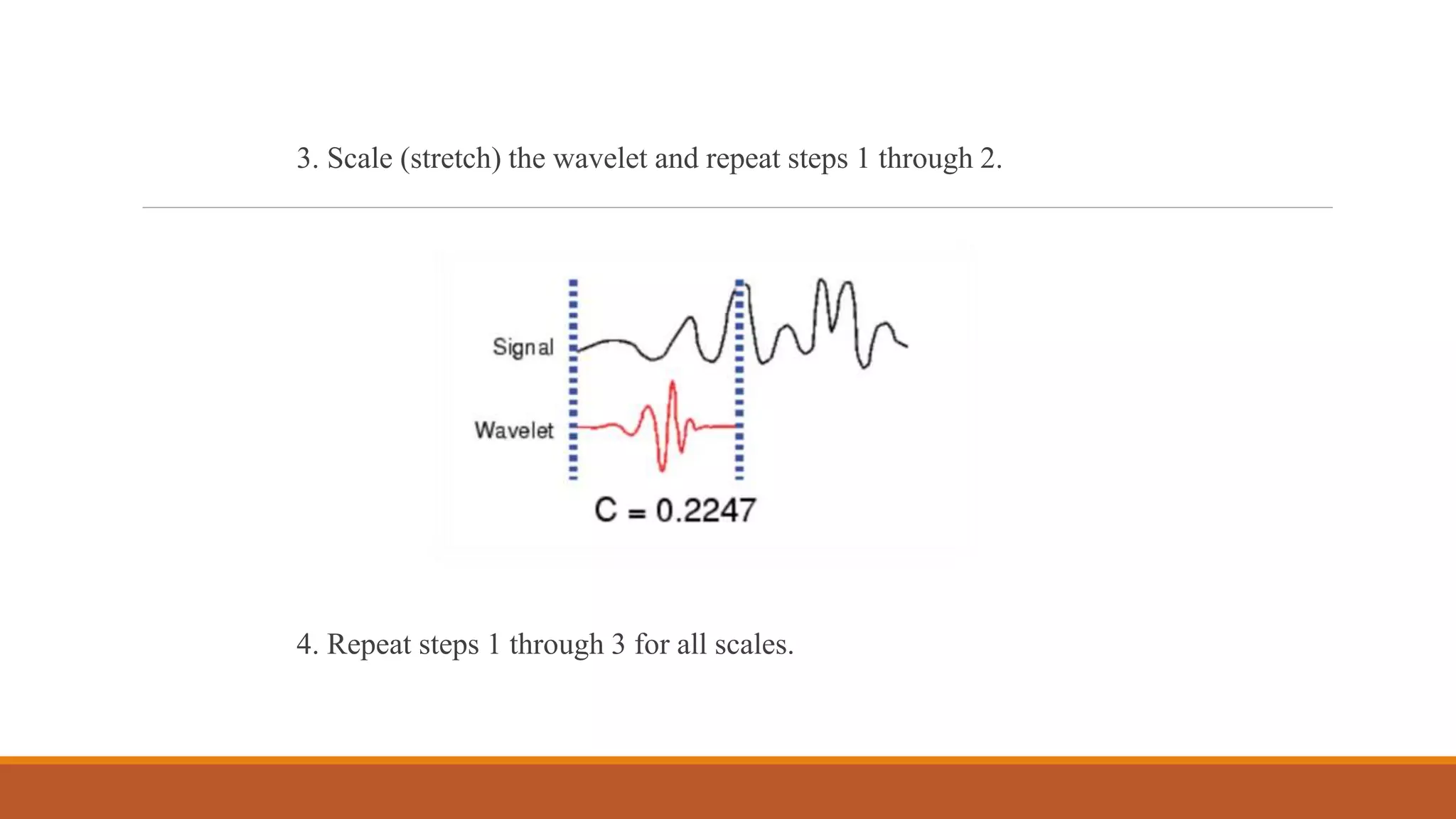 3. Scale (stretch) the wavelet and repeat steps 1 through 2.

Signal

Wavelet

C = 0.2247

4. Repeat steps 1 through 3 for all scales.